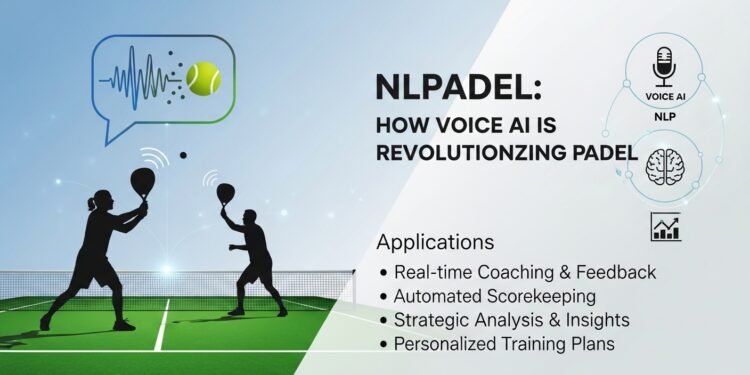 NLPADEL:
HOW VOICE AI IS REVOLUTIONZING PADEL

VOICE AI
NLP

Applications
• Real-time Coaching & Feedback
• Automated Scorekeeping
• Strategic Analysis & Insights
• Personalized Training Plans